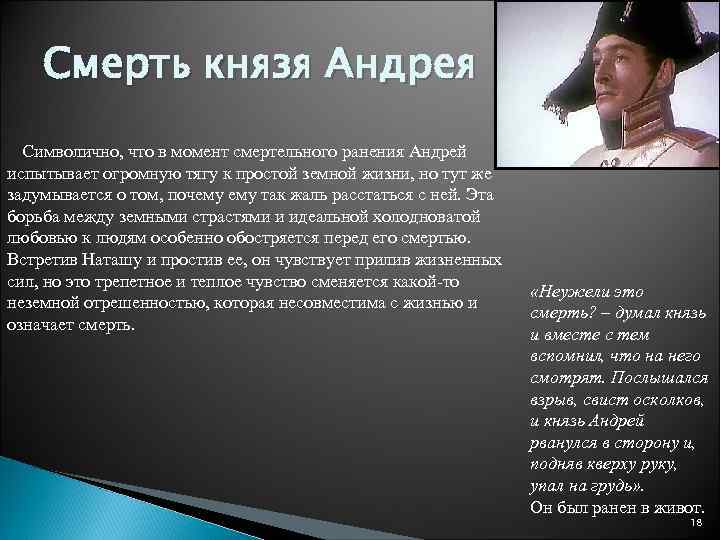 Смерть князя Андрея

Символично, что в момент смертельного ранения Андрей испытывает огромную тягу к простой земной жизни, но тут же задумывается о том, почему ему так жаль расстаться с ней. Эта борьба между земными страстями и идеальной холодноватой любовью к людям особенно обостряется перед его смертью. Встретив Наташу и простив ее, он чувствует прилив жизненных сил, но это трепетное и теплое чувство сменяется какой-то неземной отрешенностью, которая несовместима с жизнью и означает смерть.

«Неужели это смерть? – думал князь и вместе с тем вспомнил, что на него смотрят. Послышался взрыв, свист осколков, и князь Андрей рванулся в сторону и, подняв кверху руку, упал на грудь».
Он был ранен в живот.

18